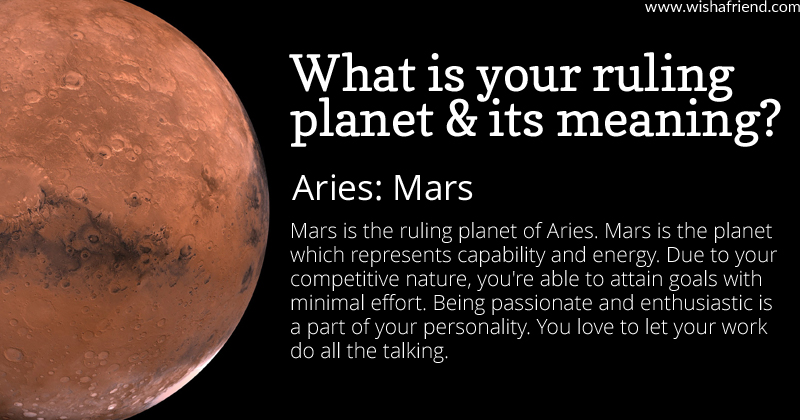 www.wishafriend.com

What is your ruling planet & its meaning?

Aries: Mars

Mars is the ruling planet of Aries. Mars is the planet which represents capability and energy. Due to your competitive nature, you're able to attain goals with minimal effort. Being passionate and enthusiastic is a part of your personality. You love to let your work do all the talking.